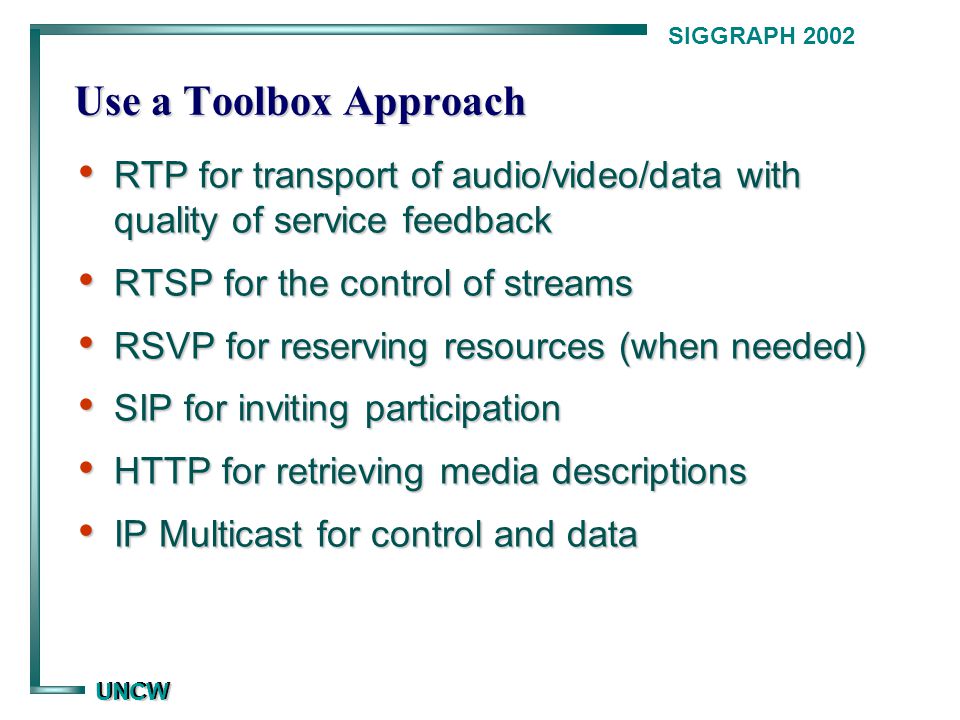 SIGGRAPH 2002

Use a Toolbox Approach

• RTP for transport of audio/video/data with quality of service feedback
• RTSP for the control of streams
• RSVP for reserving resources (when needed)
• SIP for inviting participation
• HTTP for retrieving media descriptions
• IP Multicast for control and data

UNCW